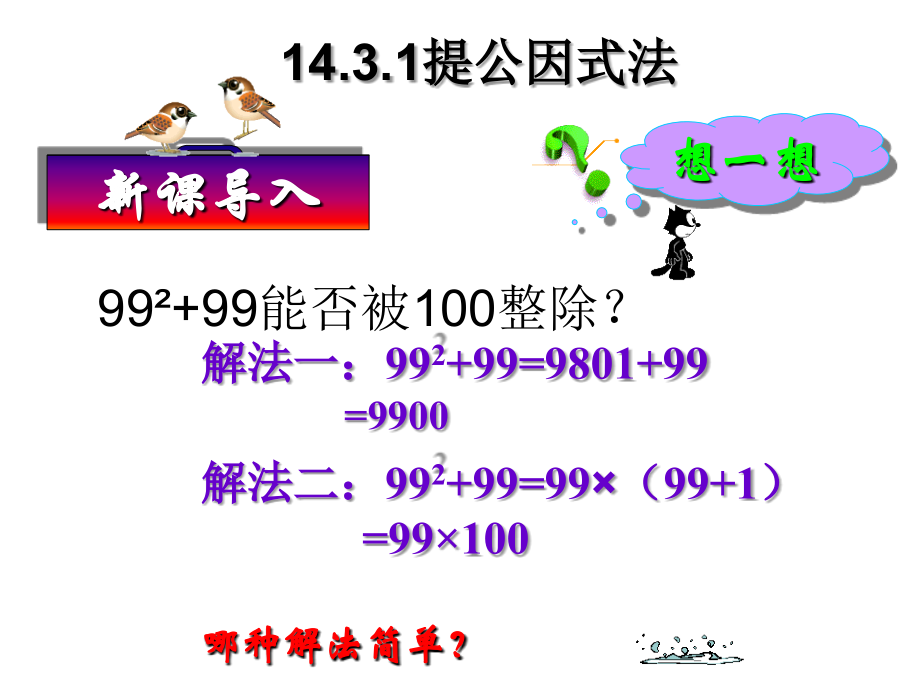 14.3.1提公因式法

新课导入

想一想

$99^2+99$能否被100整除？

解法一：$99^2+99=9801+99$
$=9900$

解法二：$99^2+99=99\times(99+1)$
$=99\times100$

哪种解法简单？